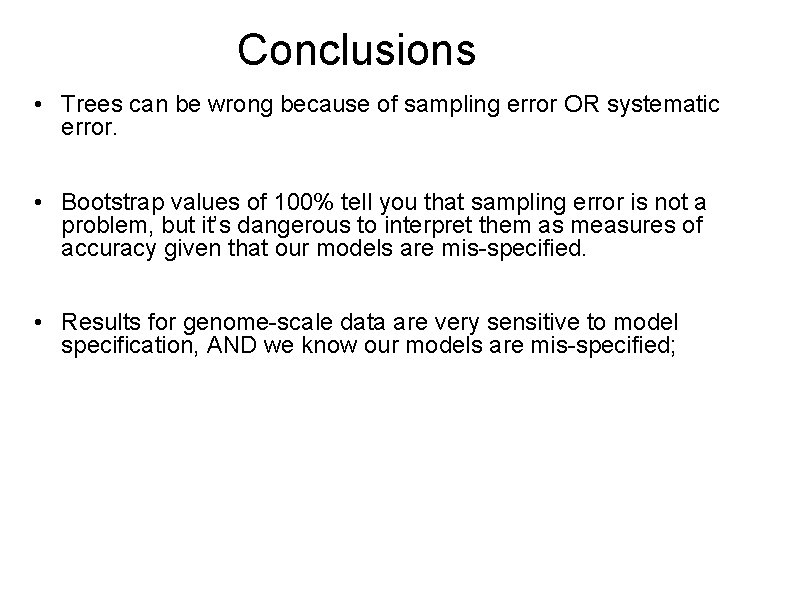 Conclusions

• Trees can be wrong because of sampling error OR systematic error.

• Bootstrap values of 100% tell you that sampling error is not a problem, but it's dangerous to interpret them as measures of accuracy given that our models are mis-specified.

• Results for genome-scale data are very sensitive to model specification, AND we know our models are mis-specified;